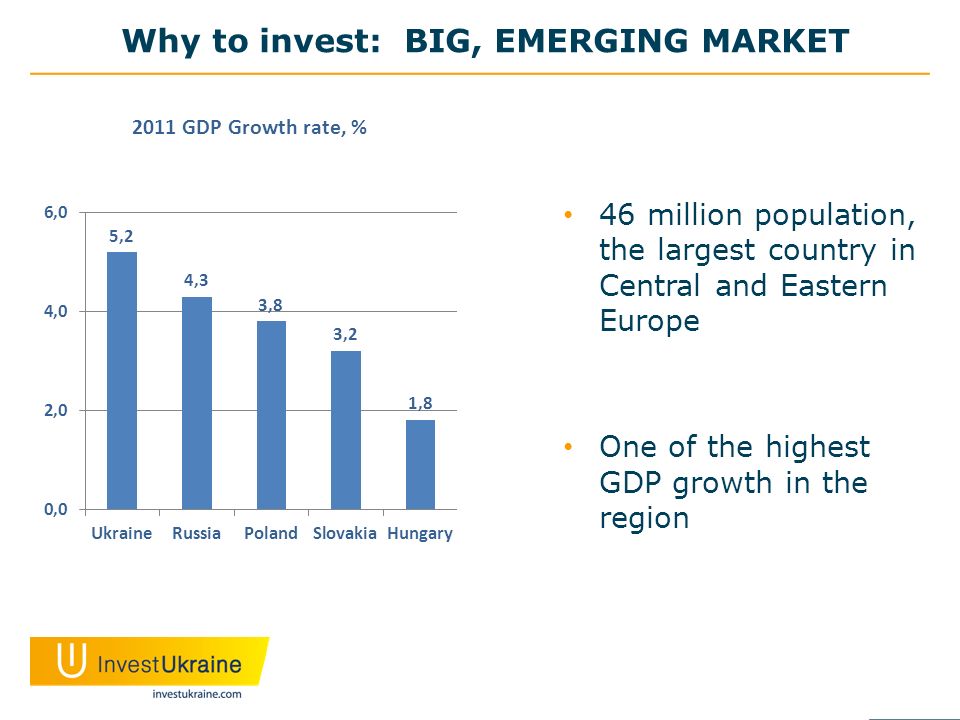 Why to invest: BIG, EMERGING MARKET

2011 GDP Growth rate, %

6,0
4,0
2,0
0,0

5,2
4,3
3,8
3,2
1,8

Ukraine Russia Poland Slovakia Hungary

• 46 million population, the largest country in Central and Eastern Europe

• One of the highest GDP growth in the region

InvestUkraine
investukraine.com